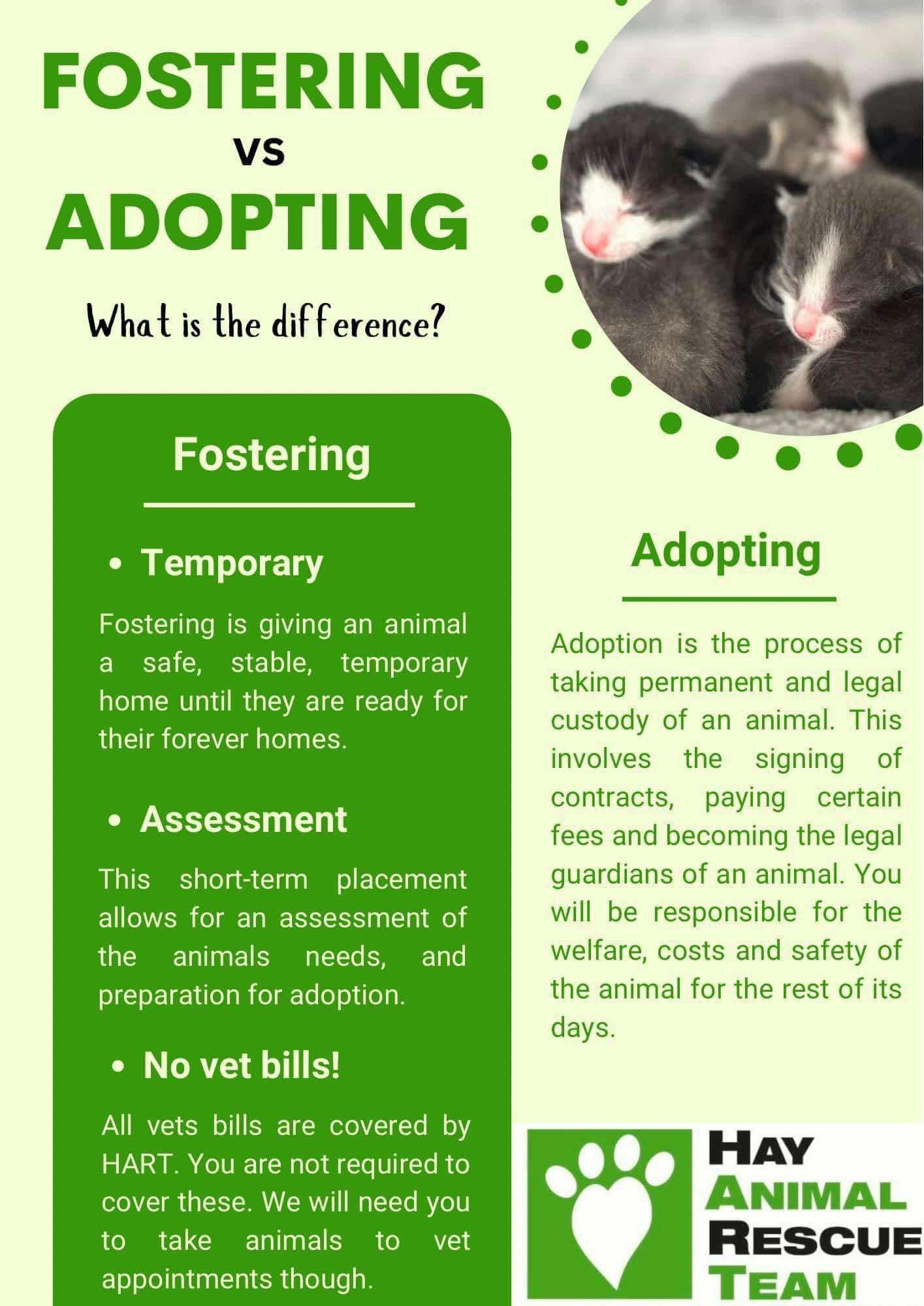 FOSTERING
VS
ADOPTING

What is the difference?

Fostering

• Temporary

Fostering is giving an animal a safe, stable, temporary home until they are ready for their forever homes.

• Assessment

This short-term placement allows for an assessment of the animals needs, and preparation for adoption.

• No vet bills!

All vets bills are covered by HART. You are not required to cover these. We will need you to take animals to vet appointments though.

Adopting

Adoption is the process of taking permanent and legal custody of an animal. This involves the signing of contracts, paying certain fees and becoming the legal guardians of an animal. You will be responsible for the welfare, costs and safety of the animal for the rest of its days.

HAY
ANIMAL
RESCUE
TEAM